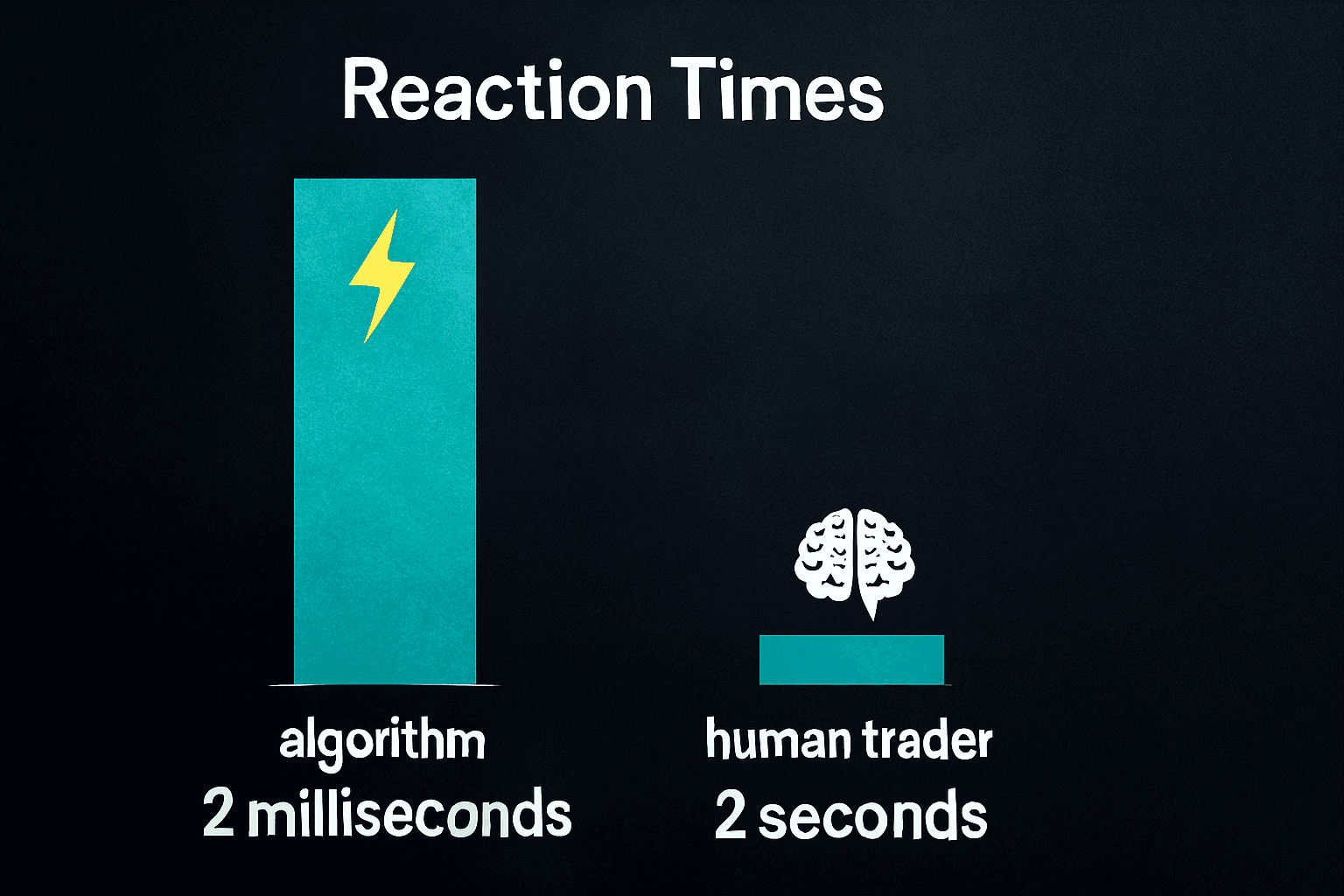 Reaction Times

algorithm
2 milliseconds

human trader
2 seconds